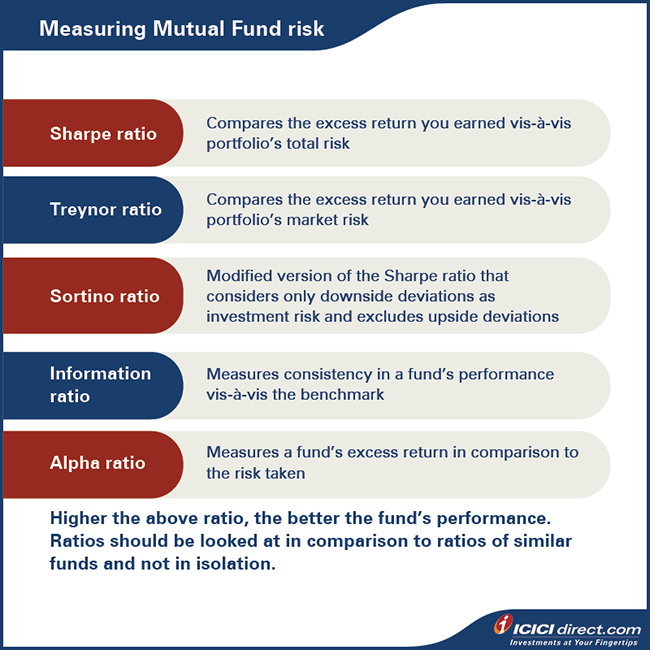 Measuring Mutual Fund risk

Sharpe ratio
Compares the excess return you earned vis-à-vis portfolio's total risk

Treynor ratio
Compares the excess return you earned vis-à-vis portfolio's market risk

Sortino ratio
Modified version of the Sharpe ratio that considers only downside deviations as investment risk and excludes upside deviations

Information ratio
Measures consistency in a fund's performance vis-à-vis the benchmark

Alpha ratio
Measures a fund's excess return in comparison to the risk taken

Higher the above ratio, the better the fund's performance. Ratios should be looked at in comparison to ratios of similar funds and not in isolation.

ICICI direct.com
Investments at Your Fingertips